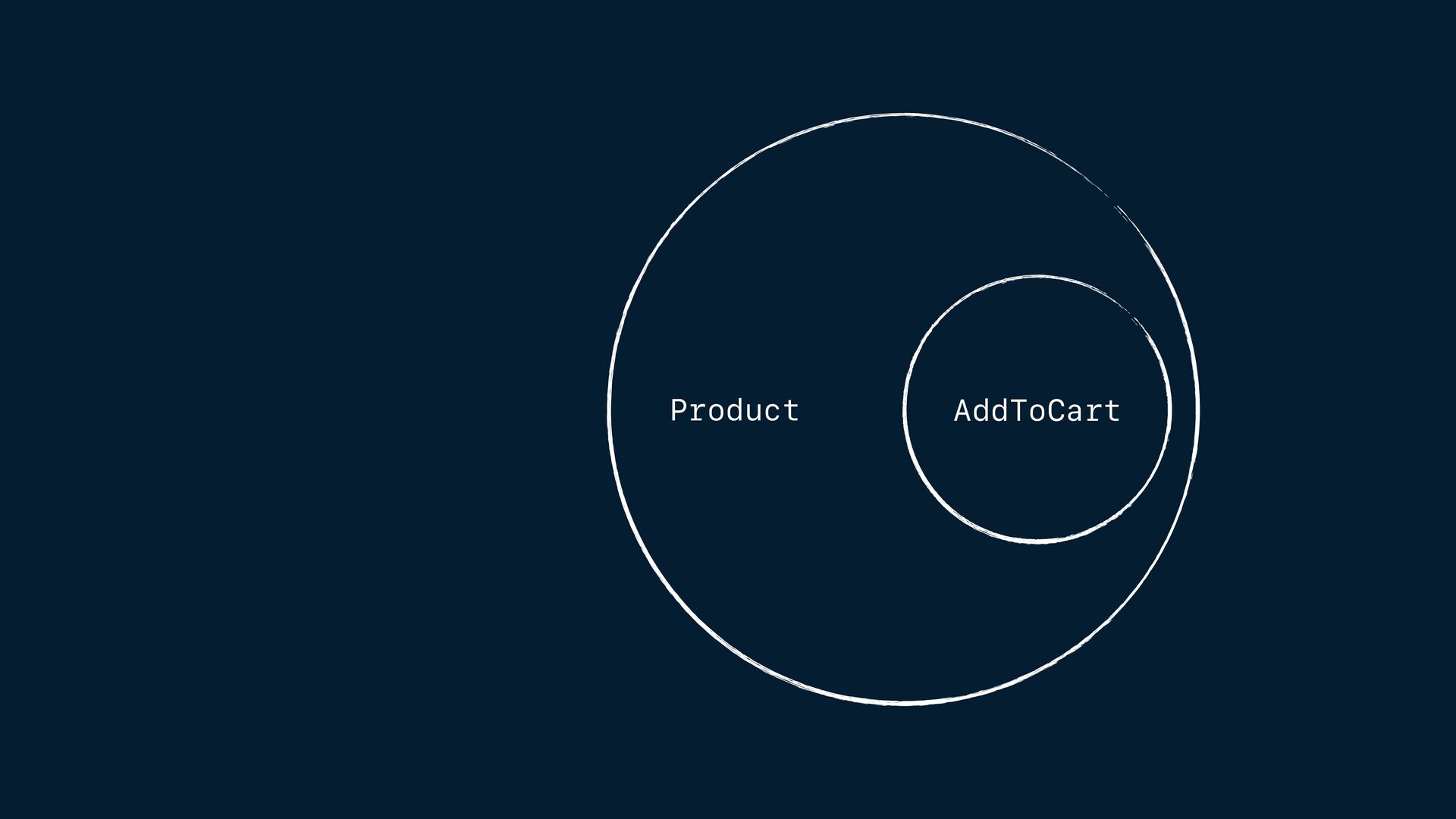 Product

AddToCart